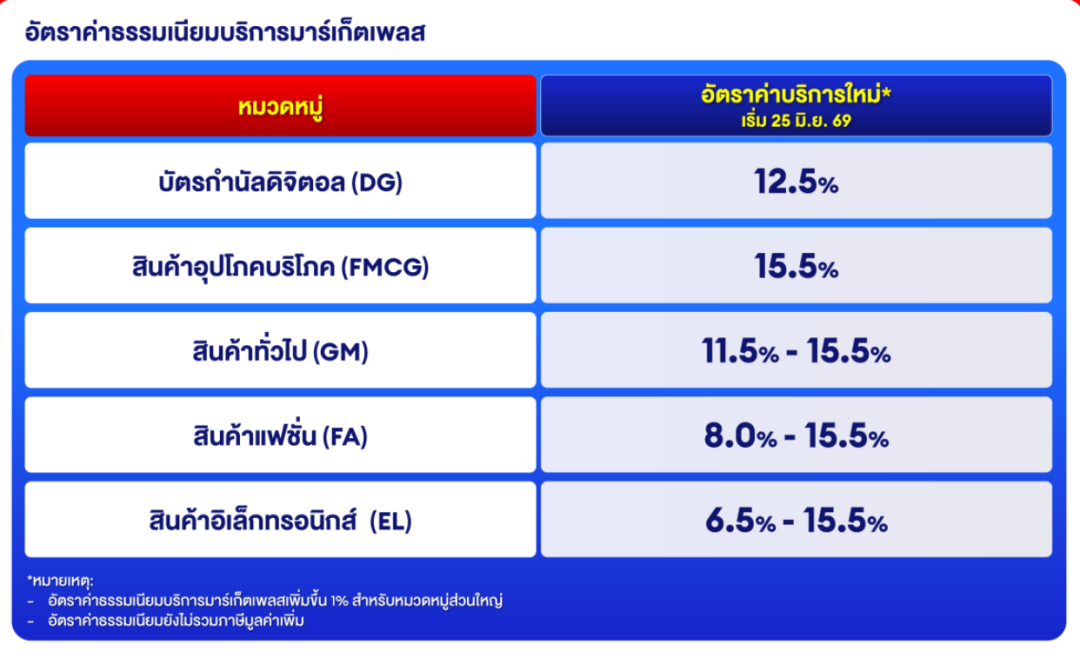 อัตราค่าธรรมเนียมบริการมาร์เก็ตเพลส

| หมวดหมู่ | อัตราค่าบริการใหม่* เริ่ม 25 มิ.ย. 69 |
|---|---|
| บัตรกำนัลดิจิตอล (DG) | 12.5% |
| สินค้าอุปโภคบริโภค (FMCG) | 15.5% |
| สินค้าทั่วไป (GM) | 11.5% - 15.5% |
| สินค้าแฟชั่น (FA) | 8.0% - 15.5% |
| สินค้าอิเล็กทรอนิกส์ (EL) | 6.5% - 15.5% |

*หมายเหตุ:
- อัตราค่าธรรมเนียมบริการมาร์เก็ตเพลสเพิ่มขึ้น 1% สำหรับหมวดหมู่ส่วนใหญ่
- อัตราค่าธรรมเนียมยังไม่รวมภาษีมูลค่าเพิ่ม